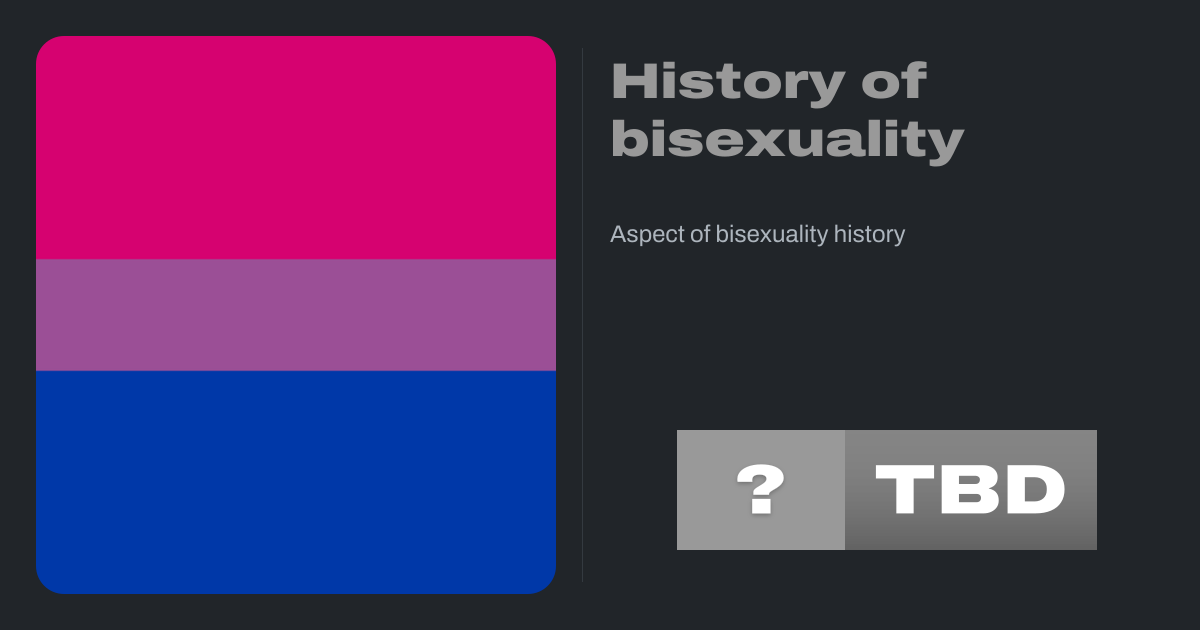 History of bisexuality

Aspect of bisexuality history

? TBD